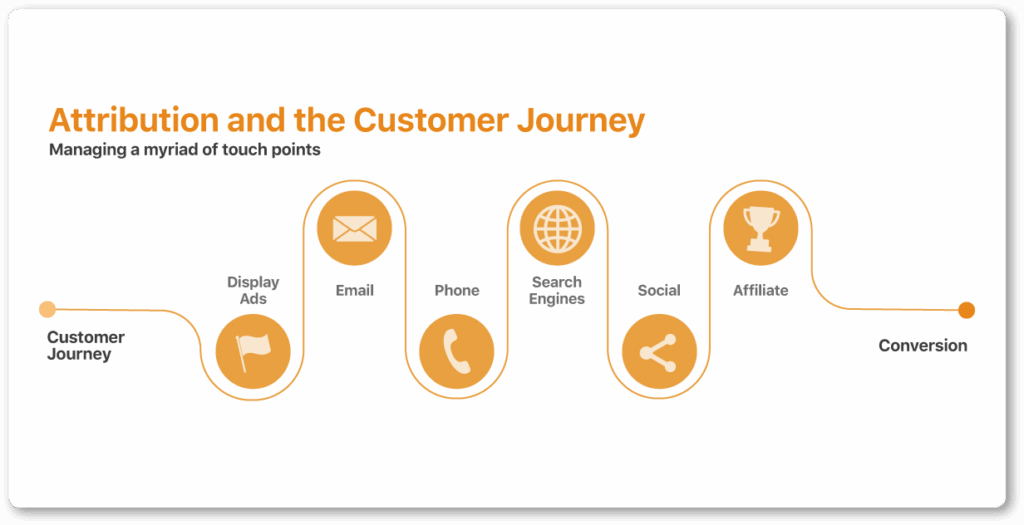 Attribution and the Customer Journey
Managing a myriad of touch points

Customer Journey

Display Ads

Email

Phone

Search Engines

Social

Affiliate

Conversion